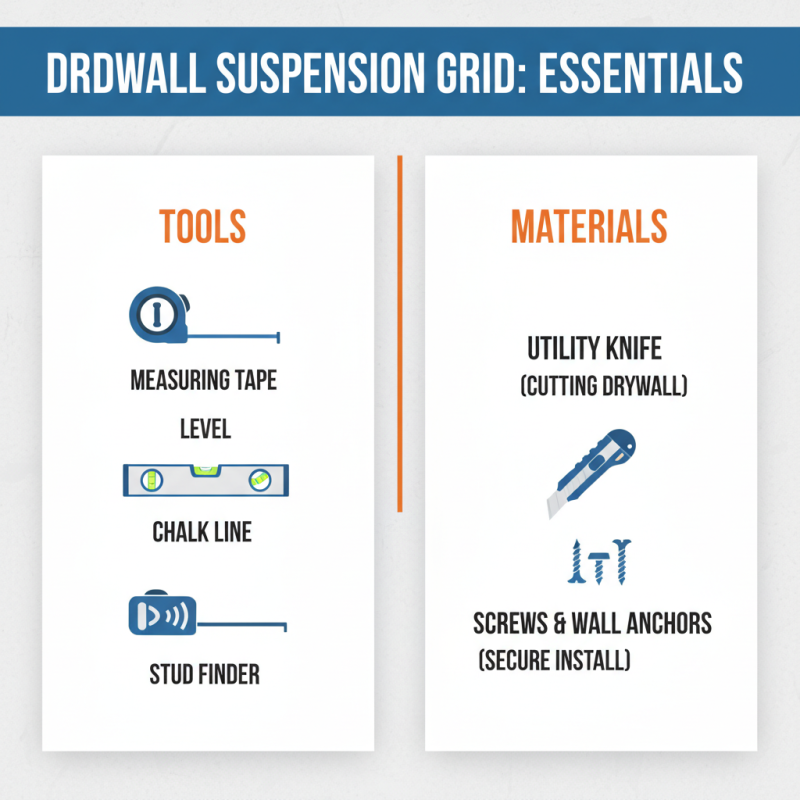 DRDWALL SUSPENSION GRID: ESSENTIALS

TOOLS

MEASURING TAPE

LEVEL

CHALK LINE

STUD FINDER

MATERIALS

UTILITY KNIFE
(CUTTING DRYWALL)

SCREWS & WALL ANCHORS
(SECURE INSTALL)